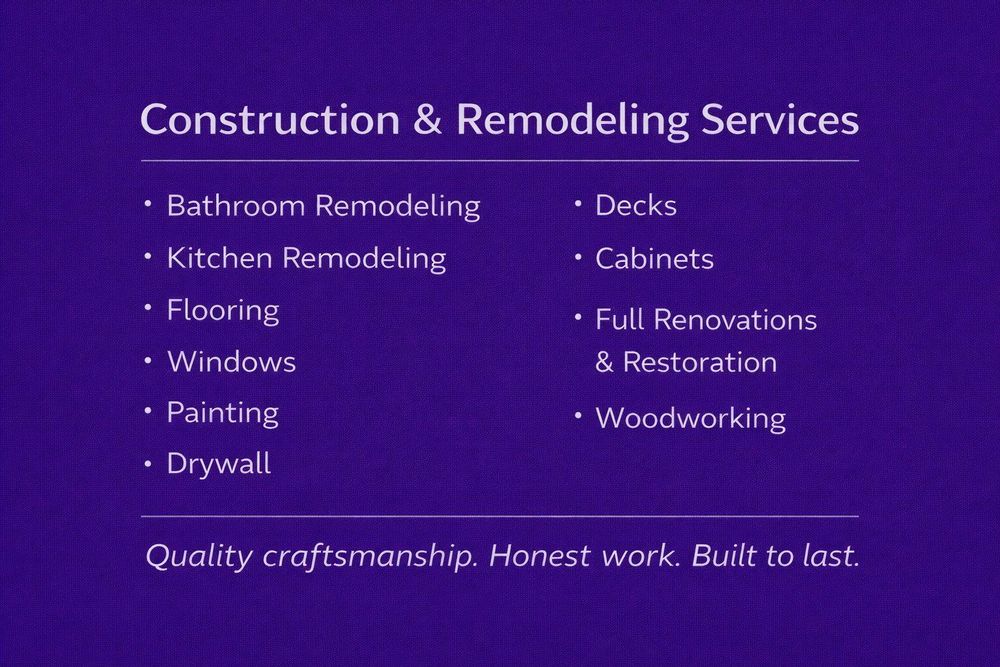 Construction & Remodeling Services

• Bathroom Remodeling
• Kitchen Remodeling
• Flooring
• Windows
• Painting
• Drywall

• Decks
• Cabinets
• Full Renovations & Restoration
• Woodworking

Quality craftsmanship. Honest work. Built to last.